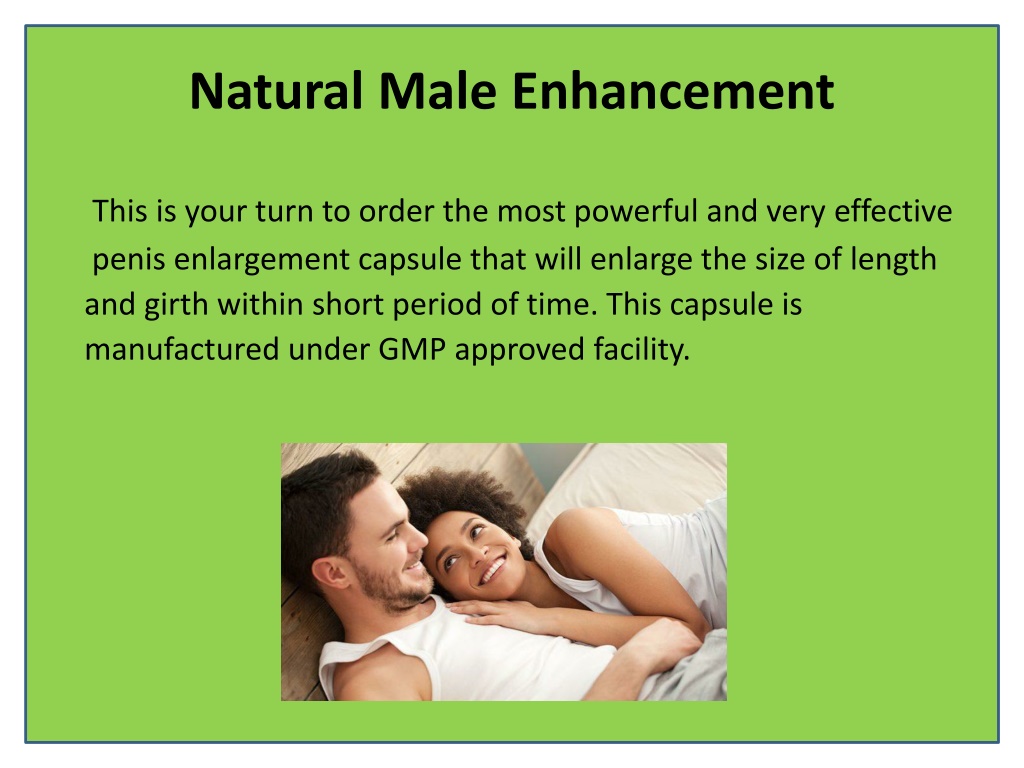 Natural Male Enhancement

This is your turn to order the most powerful and very effective penis enlargement capsule that will enlarge the size of length and girth within short period of time. This capsule is manufactured under GMP approved facility.